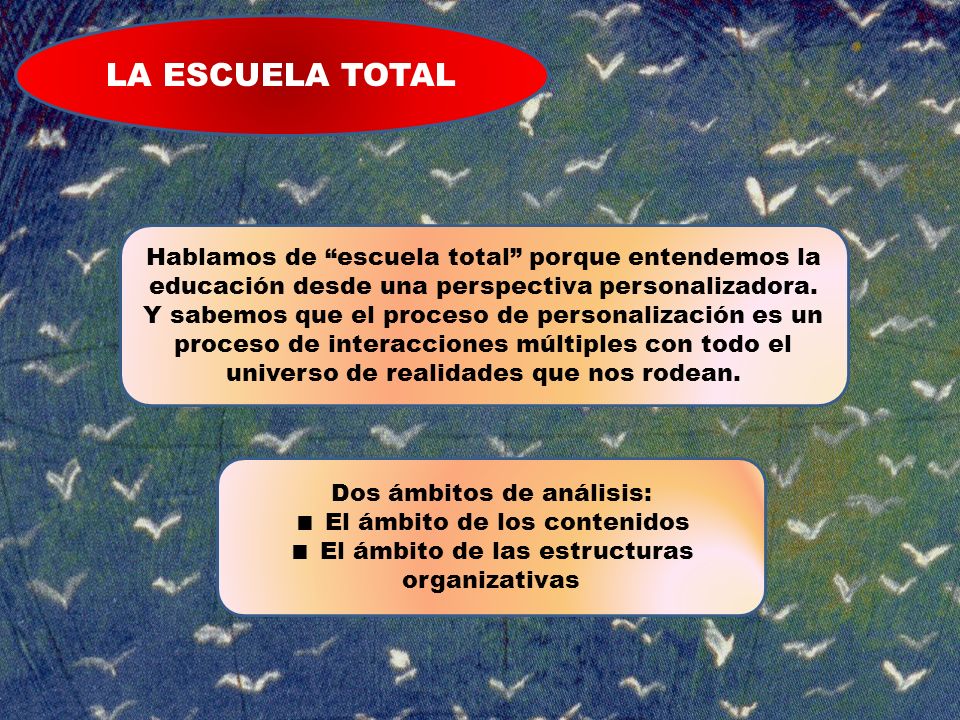 LA ESCUELA TOTAL

Hablamos de “escuela total” porque entendemos la educación desde una perspectiva personalizadora. Y sabemos que el proceso de personalización es un proceso de interacciones múltiples con todo el universo de realidades que nos rodean.

Dos ámbitos de análisis:
■ El ámbito de los contenidos
■ El ámbito de las estructuras organizativas